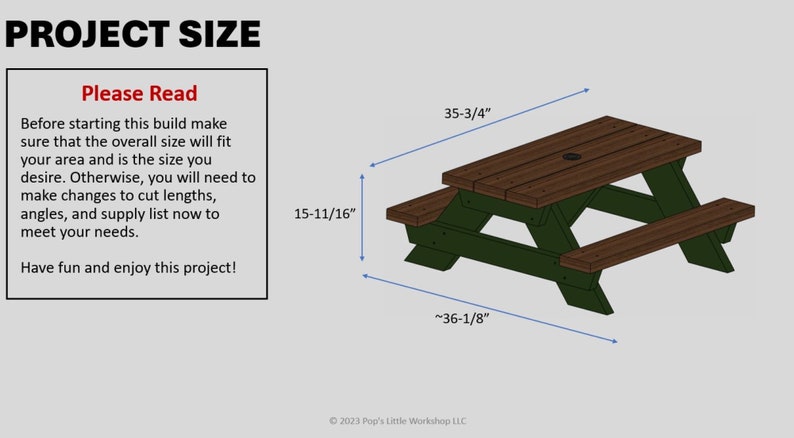 PROJECT SIZE

Please Read

Before starting this build make sure that the overall size will fit your area and is the size you desire. Otherwise, you will need to make changes to cut lengths, angles, and supply list now to meet your needs.

Have fun and enjoy this project!

35-3/4”

15-11/16”

~36-1/8”

© 2023 Pop's Little Workshop LLC